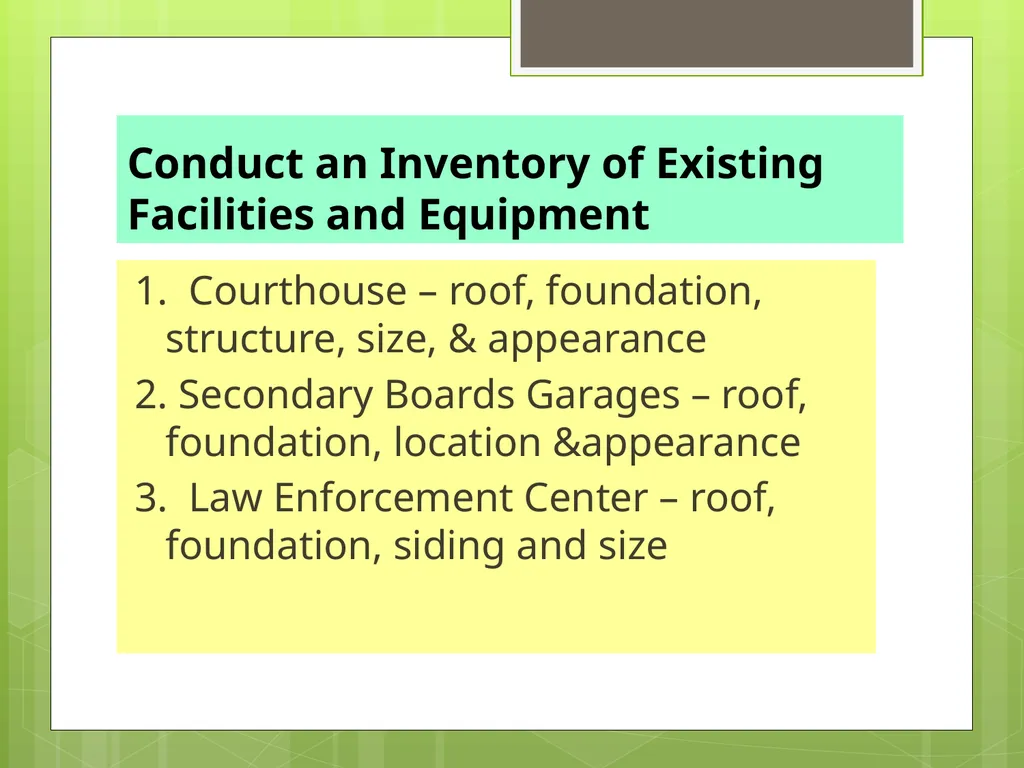 Conduct an Inventory of Existing Facilities and Equipment

1. Courthouse – roof, foundation, structure, size, & appearance
2. Secondary Boards Garages – roof, foundation, location &appearance
3. Law Enforcement Center – roof, foundation, siding and size